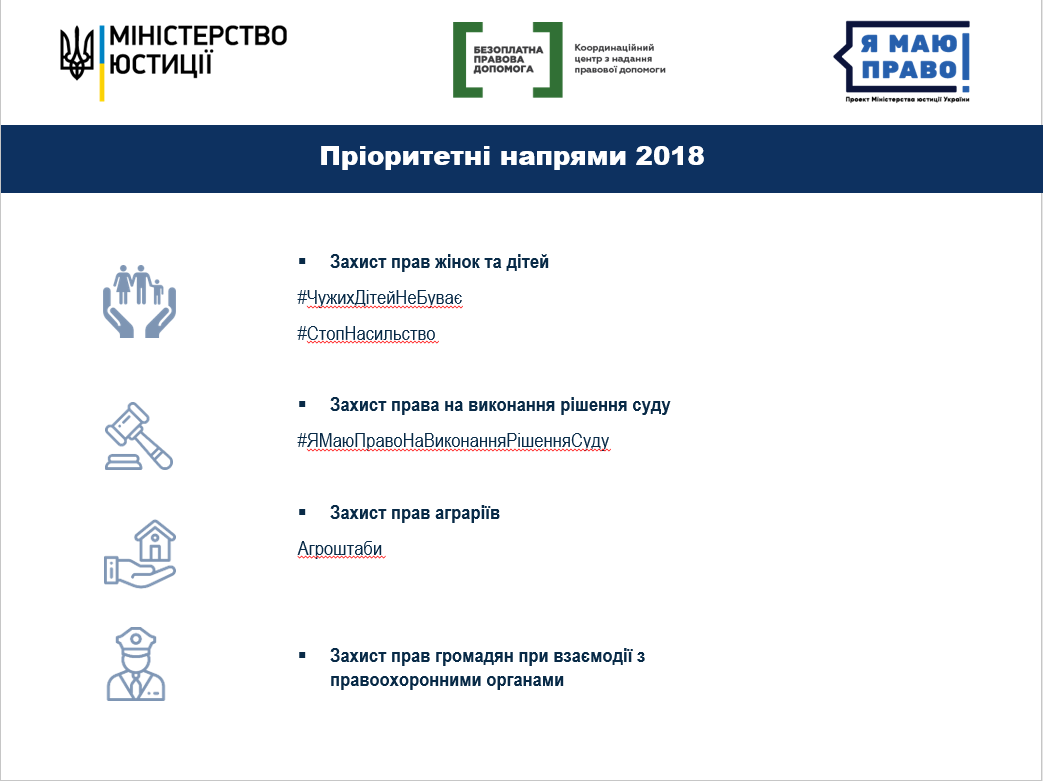 МІНІСТЕРСТВО ЮСТИЦІЇ

БЕЗОПЛАТНА ПРАВОВА ДОПОМОГА

Координаційний центр з надання правової допомоги

Я МАЮ ПРАВО!

Проект Міністерства юстиції України

Пріоритетні напрями 2018

▪ Захист прав жінок та дітей

#ЧужихДітейНеБуває

#СтопНасильство

▪ Захист права на виконання рішення суду

#ЯМаюПравоНаВиконанняРішенняСуду

▪ Захист прав аграріїв

Агроштаби

▪ Захист прав громадян при взаємодії з правоохоронними органами